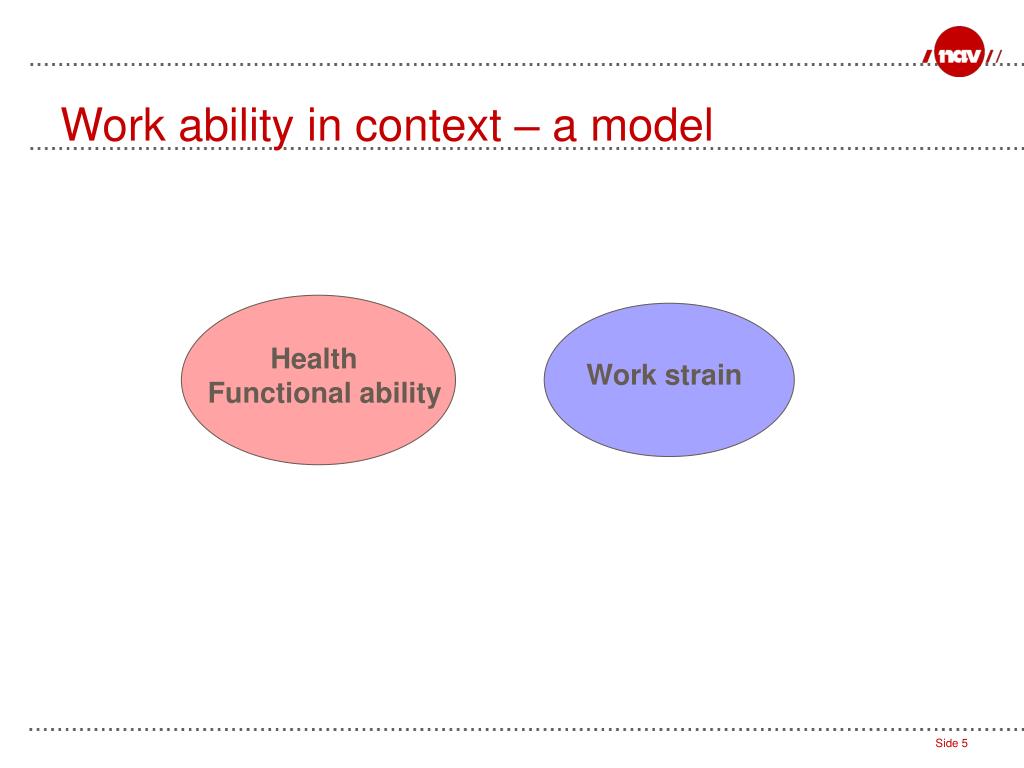 nav

Work ability in context – a model

Health
Functional ability

Work strain

Side 5